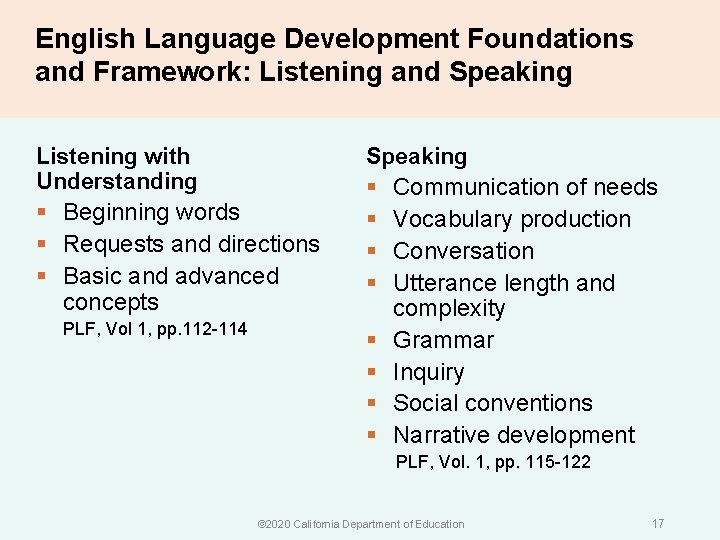 English Language Development Foundations and Framework: Listening and Speaking

Listening with Understanding
- Beginning words
- Requests and directions
- Basic and advanced concepts

PLF, Vol 1, pp.112-114

Speaking
- Communication of needs
- Vocabulary production
- Conversation
- Utterance length and complexity
- Grammar
- Inquiry
- Social conventions
- Narrative development

PLF, Vol. 1, pp. 115-122

©2020 California Department of Education

17